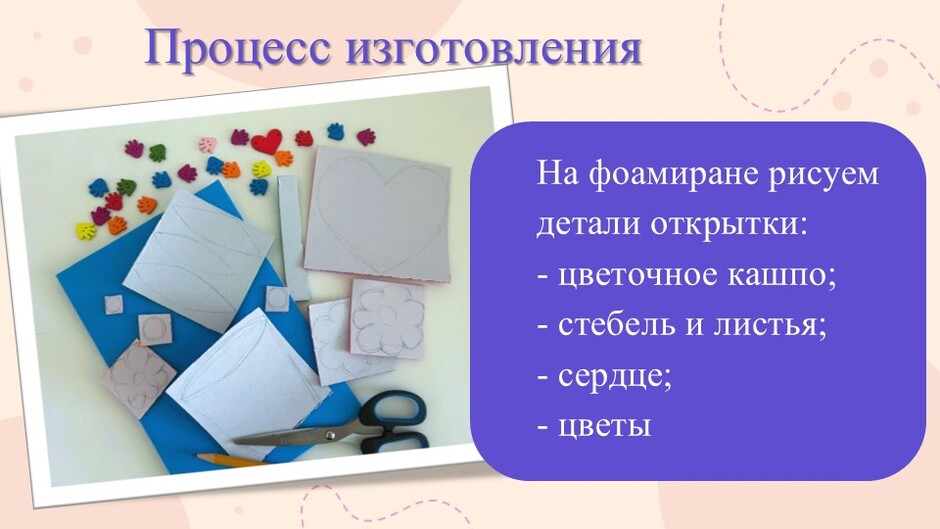 Процесс изготовления

На фоамиране рисуем детали открытки:
- цветочное кашпо;
- стебель и листья;
- сердце;
- цветы